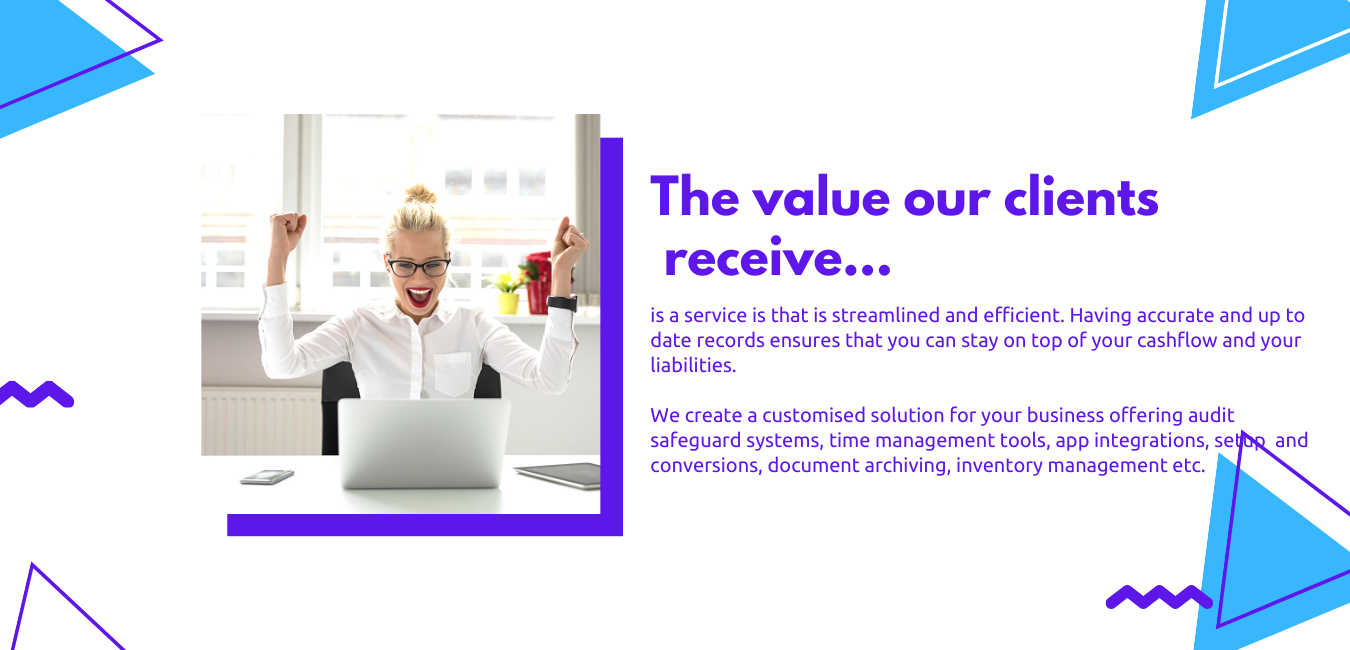 The value our clients receive...

is a service is that is streamlined and efficient. Having accurate and up to date records ensures that you can stay on top of your cashflow and your liabilities.

We create a customised solution for your business offering audit safeguard systems, time management tools, app integrations, setup and conversions, document archiving, inventory management etc.